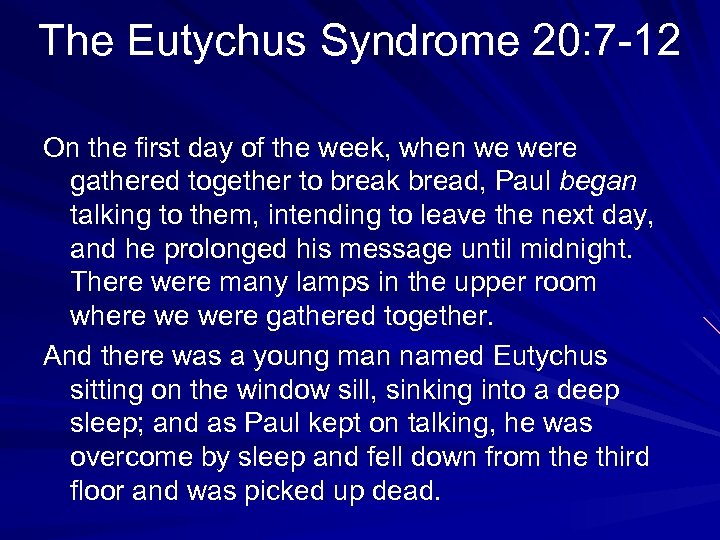 The Eutychus Syndrome 20:7-12

On the first day of the week, when we were gathered together to break bread, Paul began talking to them, intending to leave the next day, and he prolonged his message until midnight. There were many lamps in the upper room where we were gathered together.

And there was a young man named Eutychus sitting on the window sill, sinking into a deep sleep; and as Paul kept on talking, he was overcome by sleep and fell down from the third floor and was picked up dead.